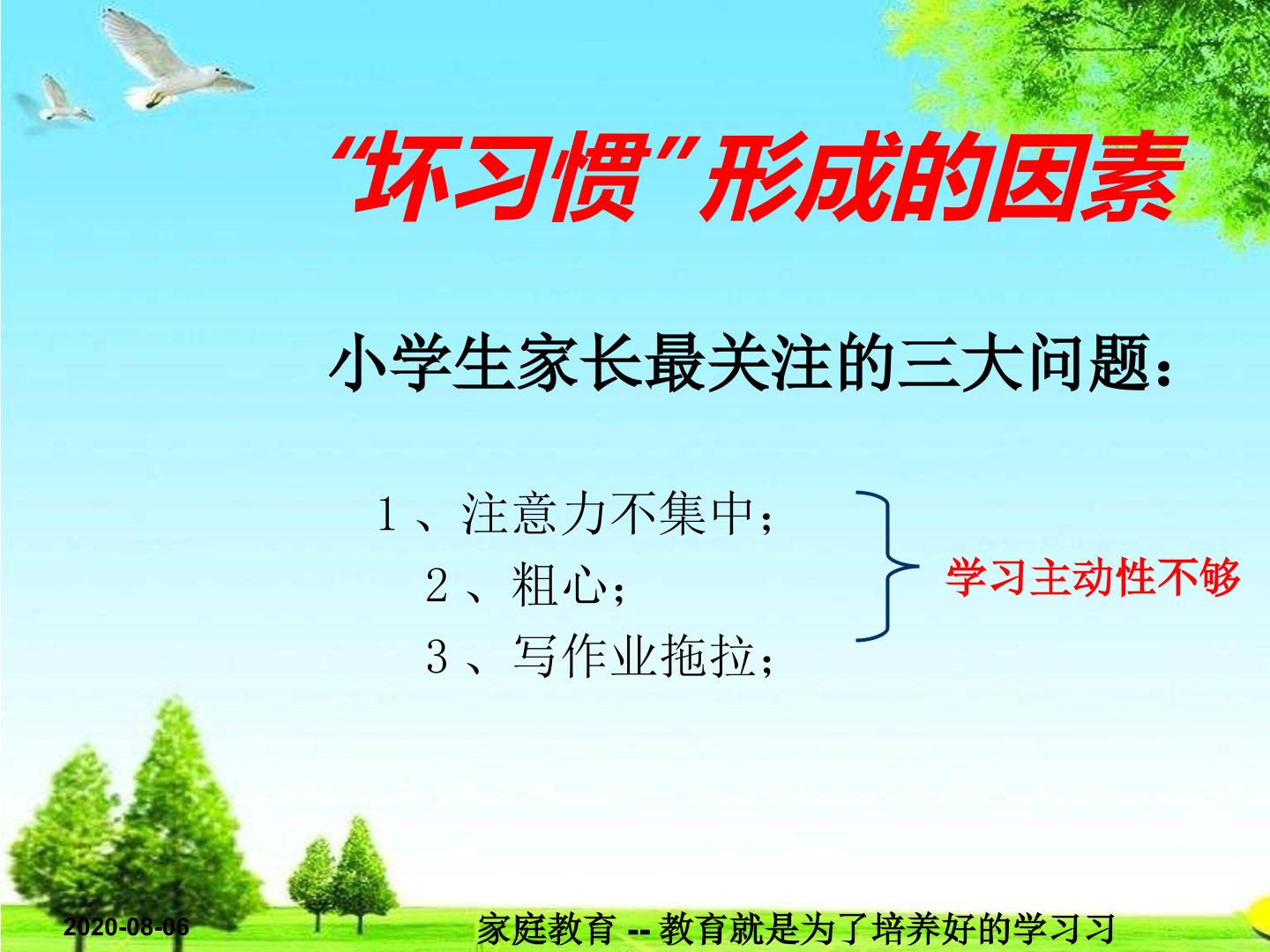 “坏习惯”形成的因素

小学生家长最关注的三大问题：

1、注意力不集中；
2、粗心；
3、写作业拖拉；

学习主动性不够

2020-08-06

家庭教育 -- 教育就是为了培养好的学习习